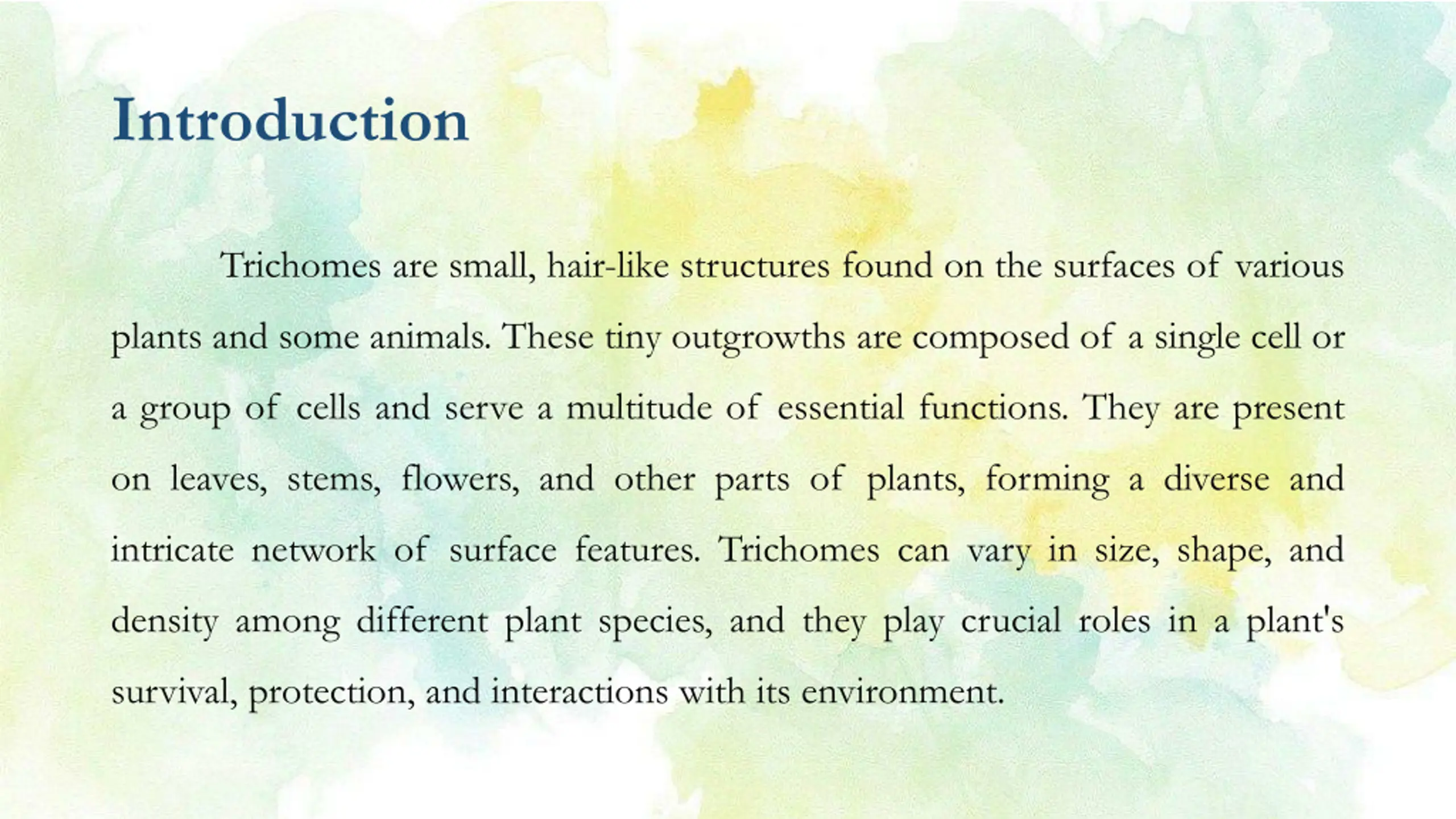 Introduction

Trichomes are small, hair-like structures found on the surfaces of various plants and some animals. These tiny outgrowths are composed of a single cell or a group of cells and serve a multitude of essential functions. They are present on leaves, stems, flowers, and other parts of plants, forming a diverse and intricate network of surface features. Trichomes can vary in size, shape, and density among different plant species, and they play crucial roles in a plant's survival, protection, and interactions with its environment.